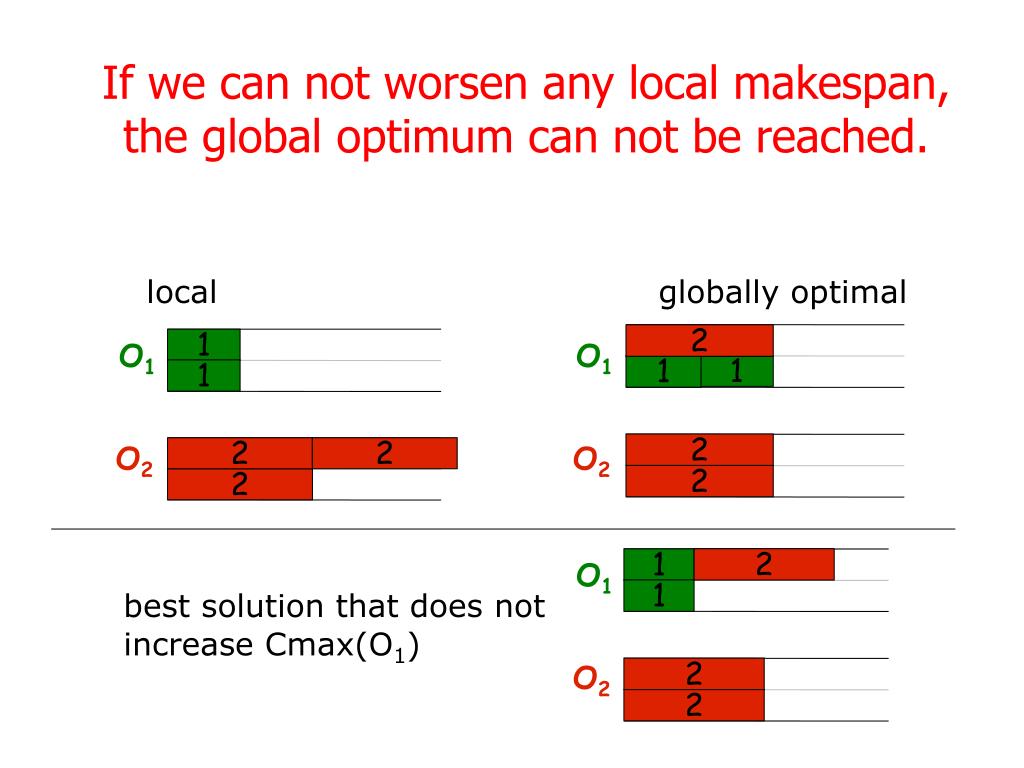 If we can not worsen any local makespan, the global optimum can not be reached.

local

$O_1$ 1 1

$O_2$ 2 2 2

globally optimal

$O_1$ 2 1 1

$O_2$ 2 2

best solution that does not increase Cmax($O_1$)

$O_1$ 1 2 1

$O_2$ 2 2